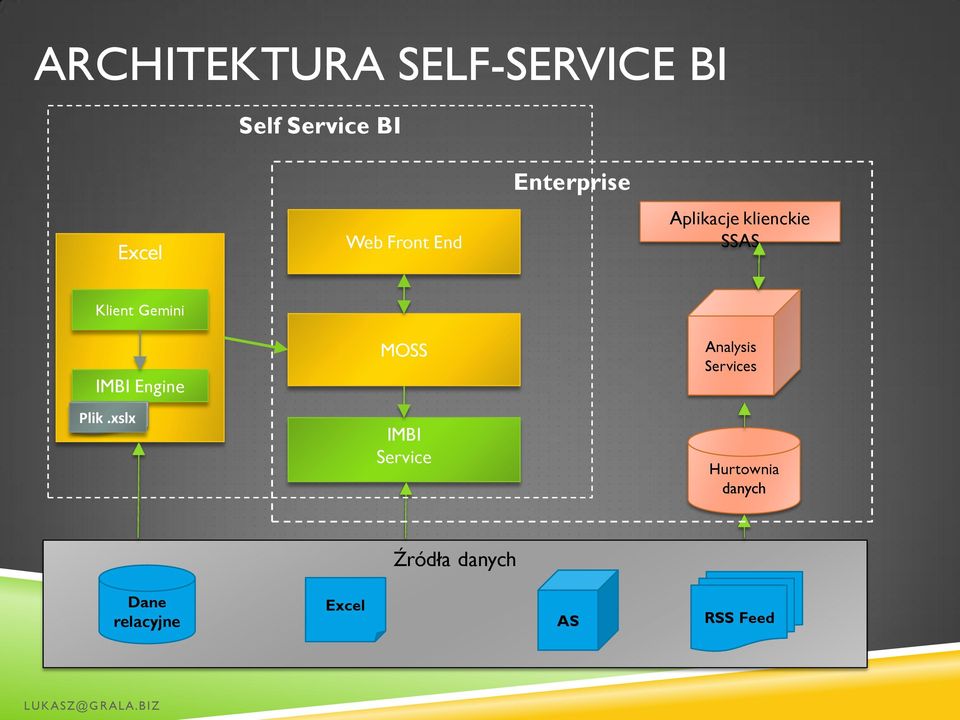 ARCHITEKTURA SELF-SERVICE BI

Self Service BI

Enterprise

Excel

Klient Gemini

IMBI Engine

Plik .xslx

Web Front End

MOSS

IMBI Service

Aplikacje klienckie SSAS

Analysis Services

Hurtownia danych

Źródła danych

Dane relacyjne

Excel

AS

RSS Feed

LUKASZ@GRALA.BIZ